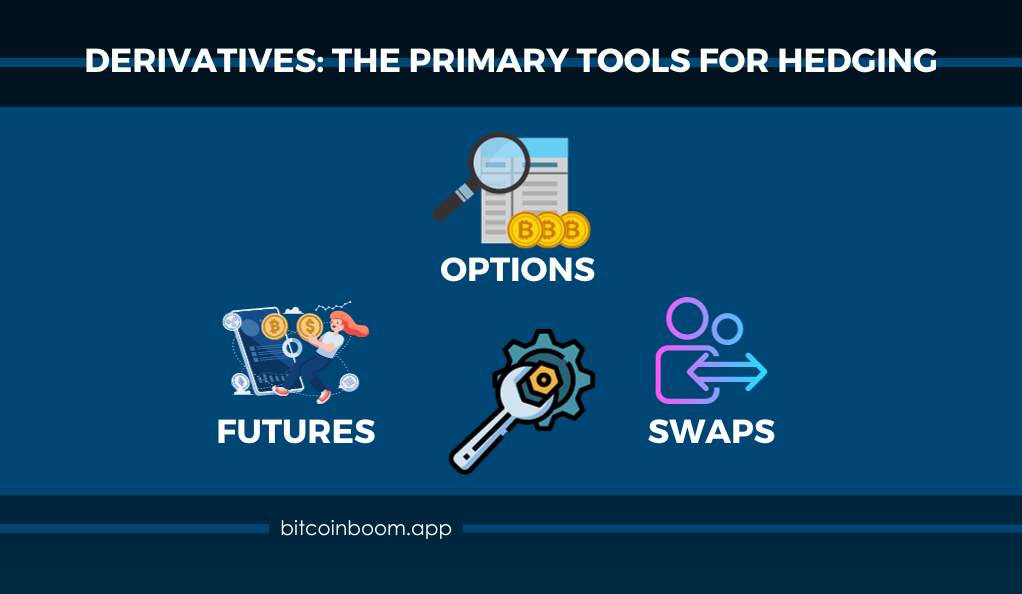 DERIVATIVES: THE PRIMARY TOOLS FOR HEDGING

OPTIONS

FUTURES

SWAPS

bitcoinboom.app